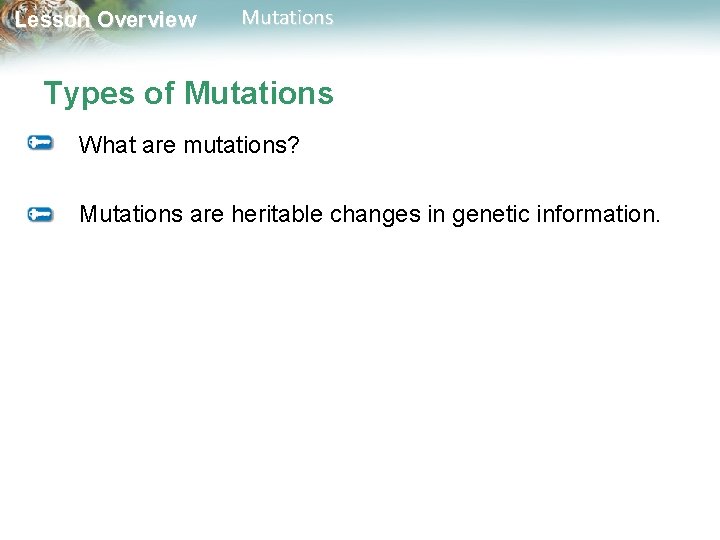 Lesson Overview Mutations

Types of Mutations

What are mutations?

Mutations are heritable changes in genetic information.